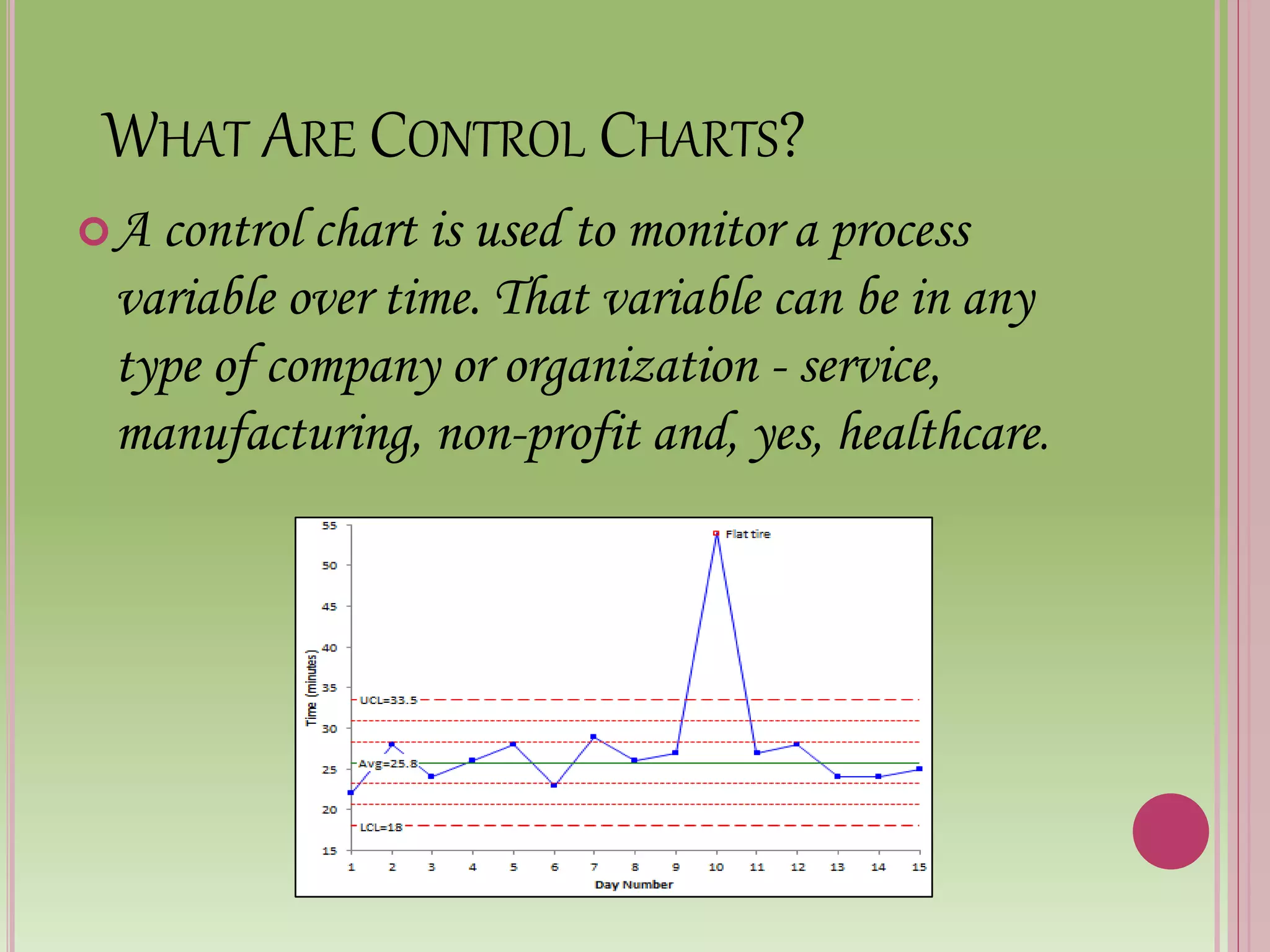 WHAT ARE CONTROL CHARTS?

A control chart is used to monitor a process variable over time. That variable can be in any type of company or organization - service, manufacturing, non-profit and, yes, healthcare.

55
50
45
40
35
30
25
20
15
Time (minutes)
Flat tire
UCL=33.5
Avg=25.8
LCL=18
1 2 3 4 5 6 7 8 9 10 11 12 13 14 15
Day Number